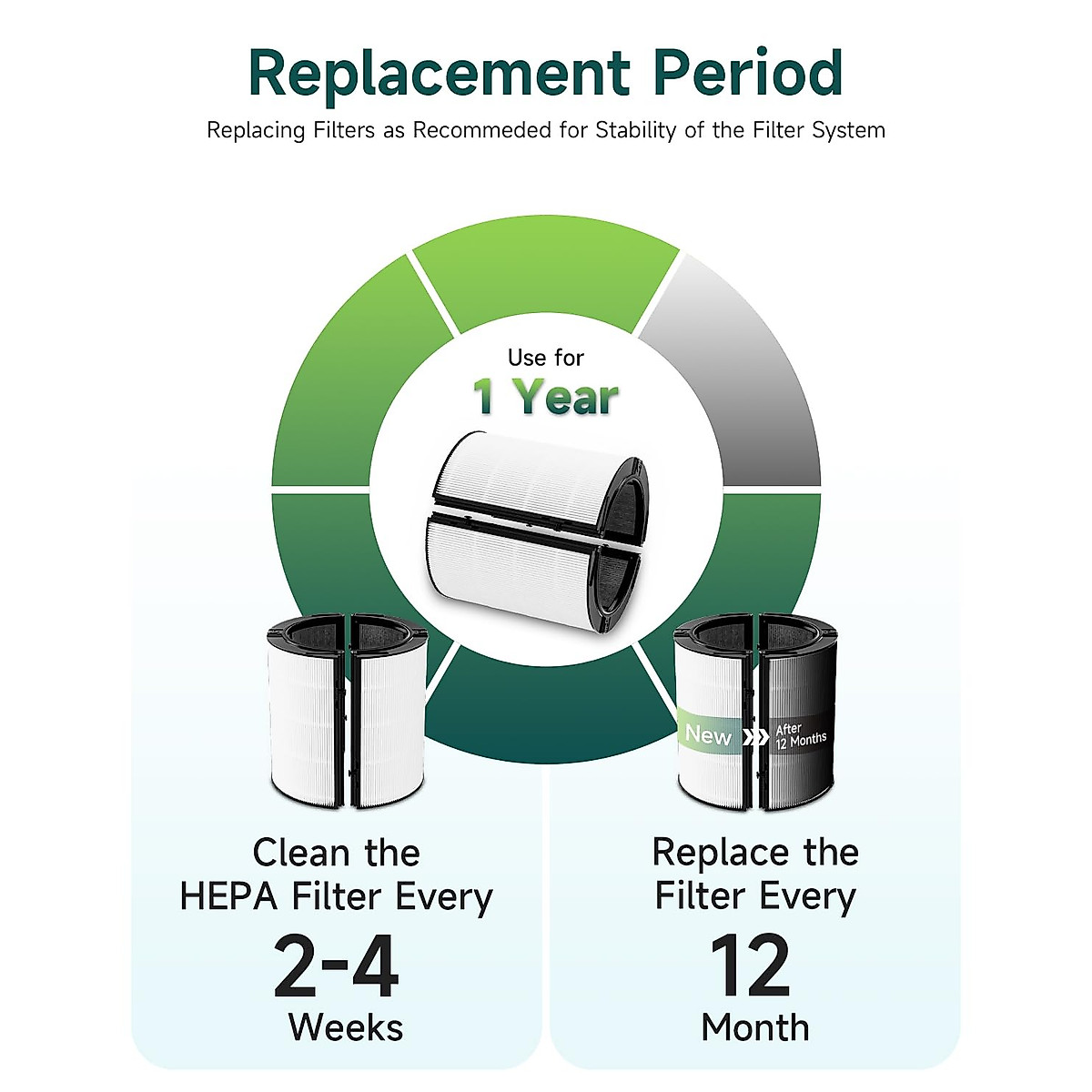 Replacement Period

Replacing Filters as Recommeded for Stability of the Filter System

Use for
1 Year

New
After 12 Months

Clean the HEPA Filter Every
2-4
Weeks

Replace the Filter Every
12
Month